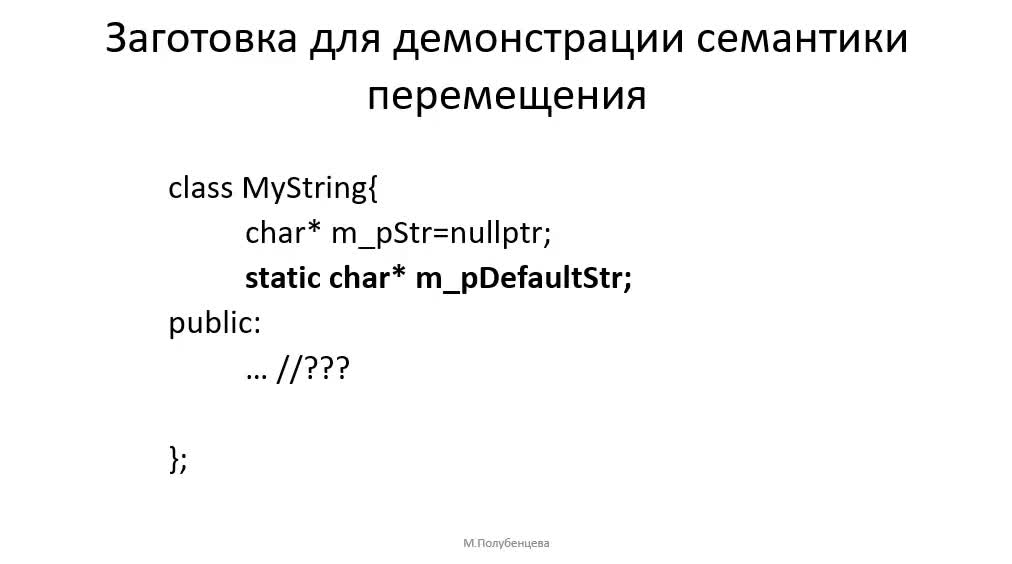 Заготовка для демонстрации семантики перемещения

class MyString{
char* m_pStr=nullptr;
static char* m_pDefaultStr;
public:
… //???

};

М.Полубенцева